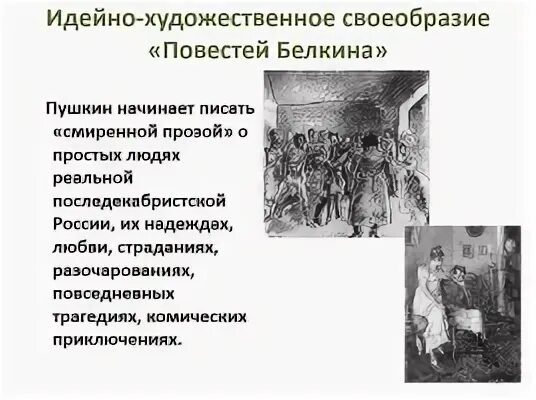 Идейно-художественное своеобразие «Повестей Белкина»

Пушкин начинает писать «смиренной прозой» о простых людях реальной последекабристской России, их надеждах, любви, страданиях, разочарованиях, повседневных трагедиях, комических приключениях.